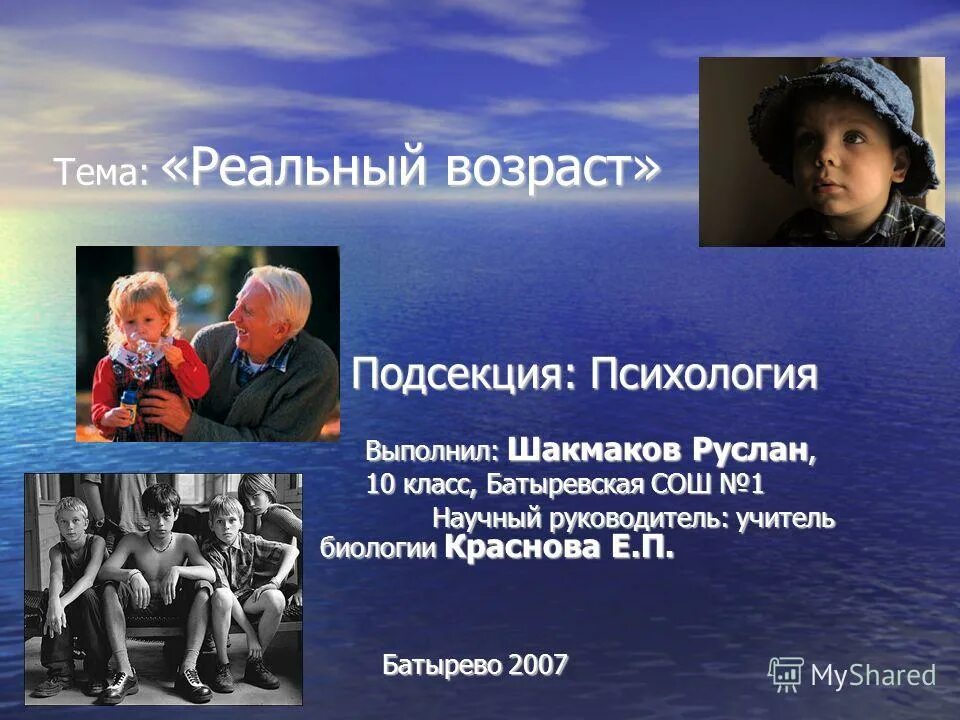 Тема: «Реальный возраст»

Подсекция: Психология

Выполнил: Шакмаков Руслан, 10 класс, Батыревская СОШ №1

Научный руководитель: учитель биологии Краснова Е.П.

Батырево 2007

MyShared